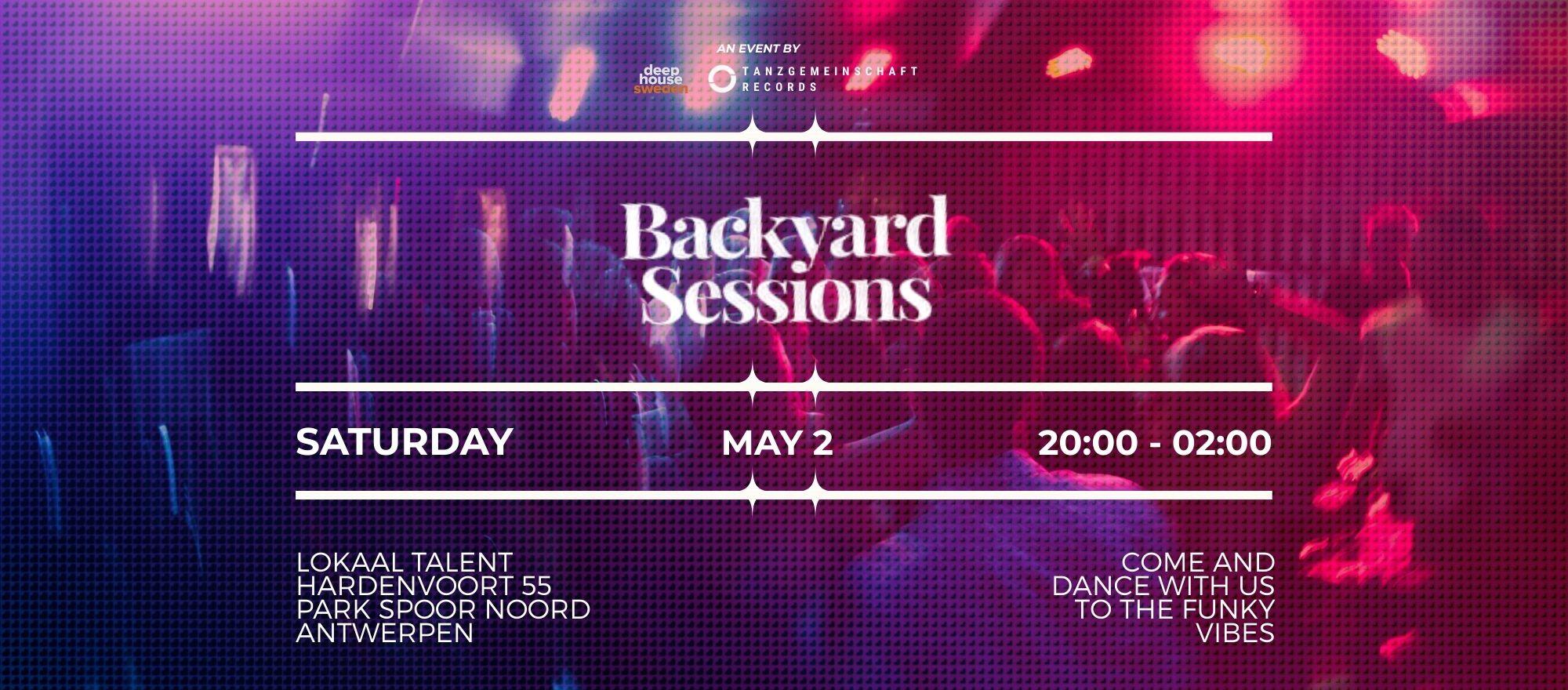 AN EVENT BY

deep house sweden

TANZGEMEINSCHAFT RECORDS

Backyard Sessions

SATURDAY

MAY 2

20:00 - 02:00

LOKAAL TALENT
HARDENVOORT 55
PARK SPOOR NOORD
ANTWERPEN

COME AND
DANCE WITH US
TO THE FUNKY
VIBES